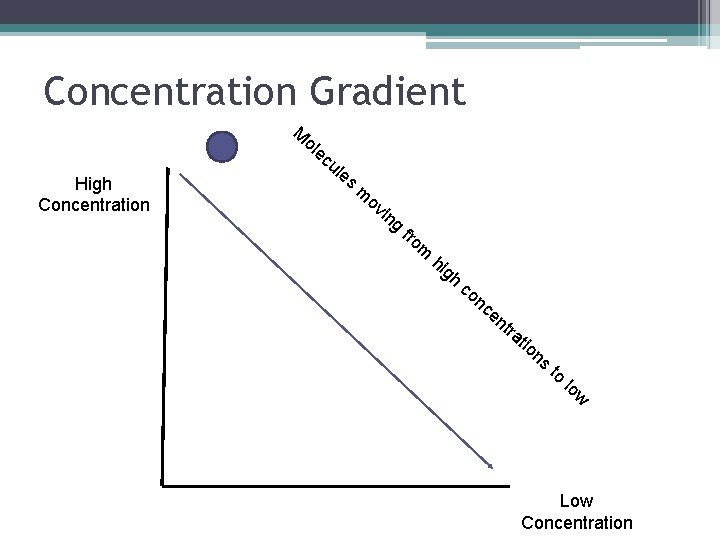 Concentration Gradient

High Concentration

Molecules moving from high concentrations to low

Low Concentration